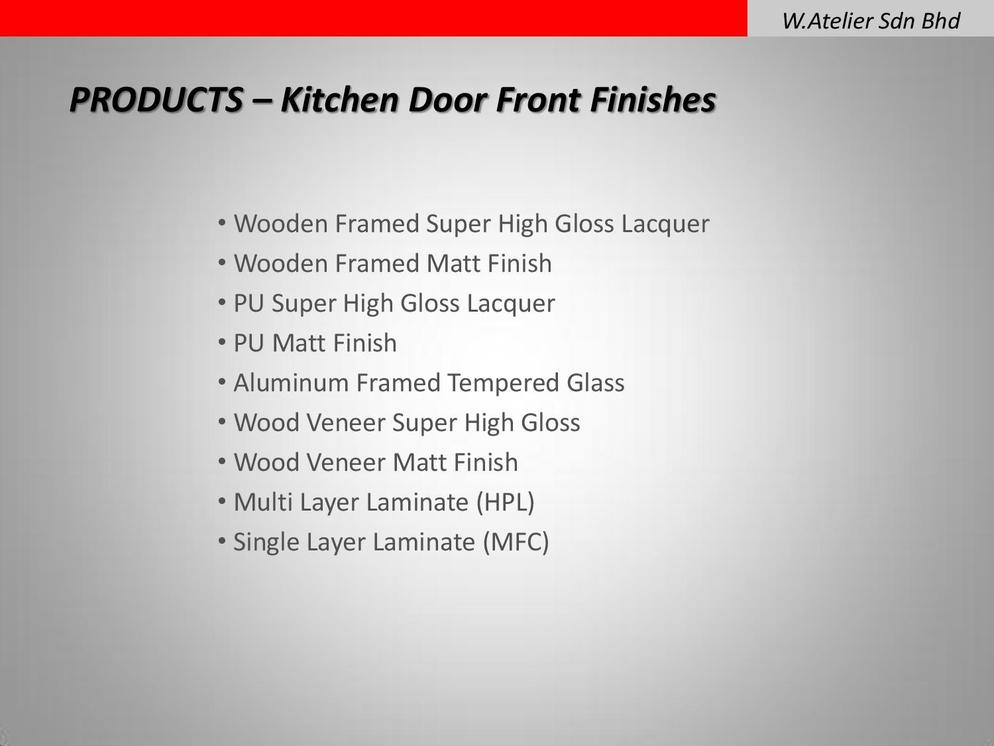 W.Atelier Sdn Bhd

PRODUCTS – Kitchen Door Front Finishes

• Wooden Framed Super High Gloss Lacquer
• Wooden Framed Matt Finish
• PU Super High Gloss Lacquer
• PU Matt Finish
• Aluminum Framed Tempered Glass
• Wood Veneer Super High Gloss
• Wood Veneer Matt Finish
• Multi Layer Laminate (HPL)
• Single Layer Laminate (MFC)